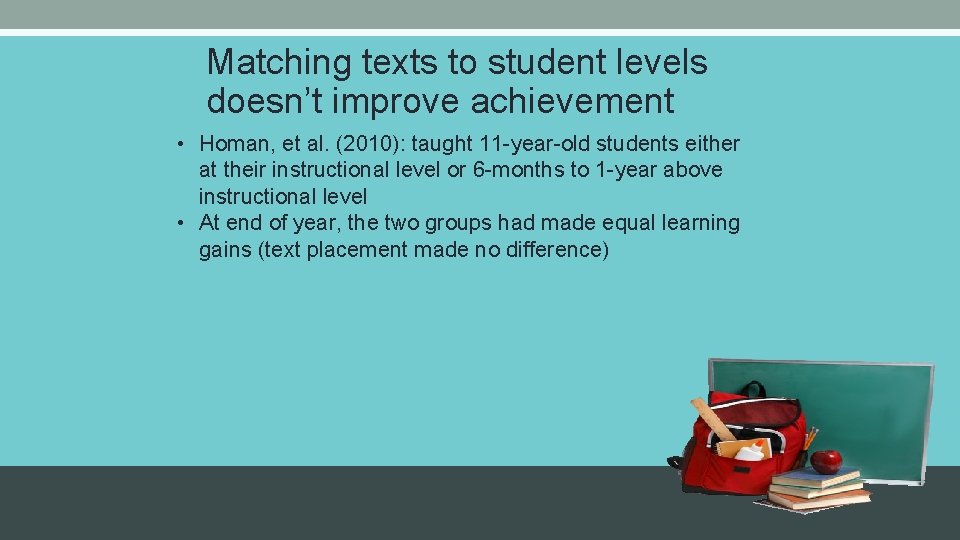 Matching texts to student levels doesn’t improve achievement

• Homan, et al. (2010): taught 11-year-old students either at their instructional level or 6-months to 1-year above instructional level
• At end of year, the two groups had made equal learning gains (text placement made no difference)